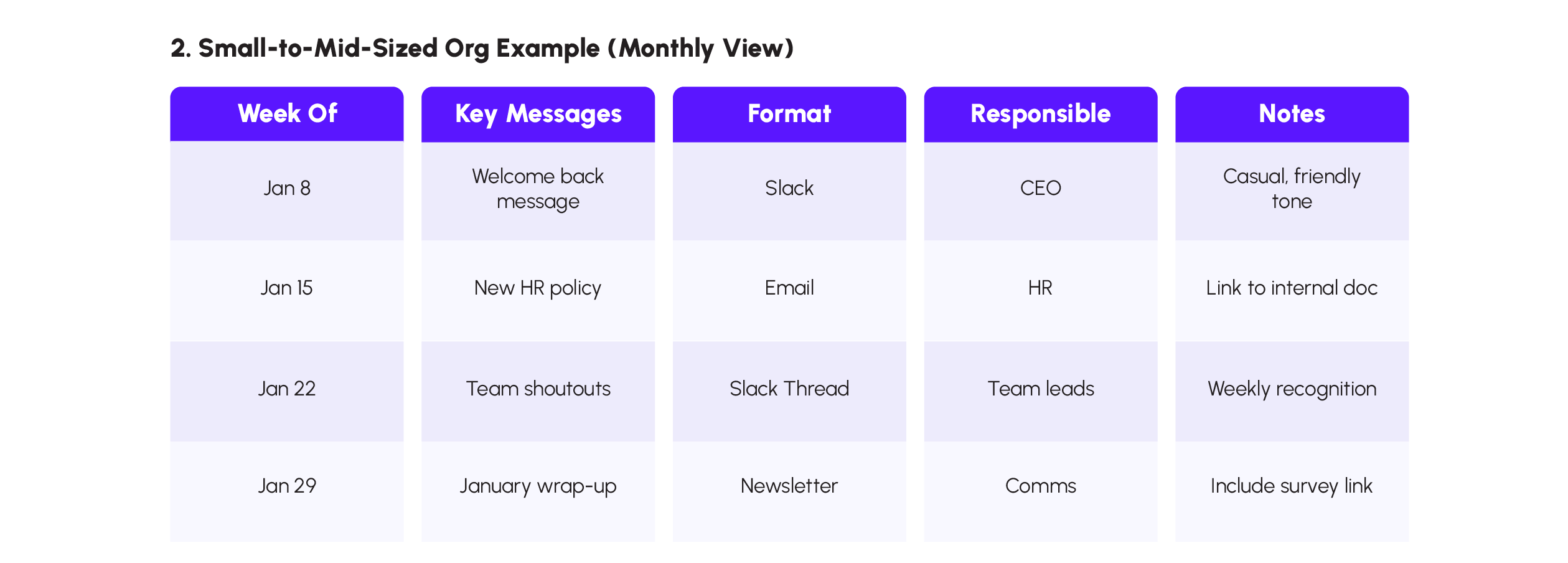 2. Small-to-Mid-Sized Org Example (Monthly View)

| Week Of | Key Messages | Format | Responsible | Notes |
|---|---|---|---|---|
| Jan 8 | Welcome back message | Slack | CEO | Casual, friendly tone |
| Jan 15 | New HR policy | Email | HR | Link to internal doc |
| Jan 22 | Team shoutouts | Slack Thread | Team leads | Weekly recognition |
| Jan 29 | January wrap-up | Newsletter | Comms | Include survey link |